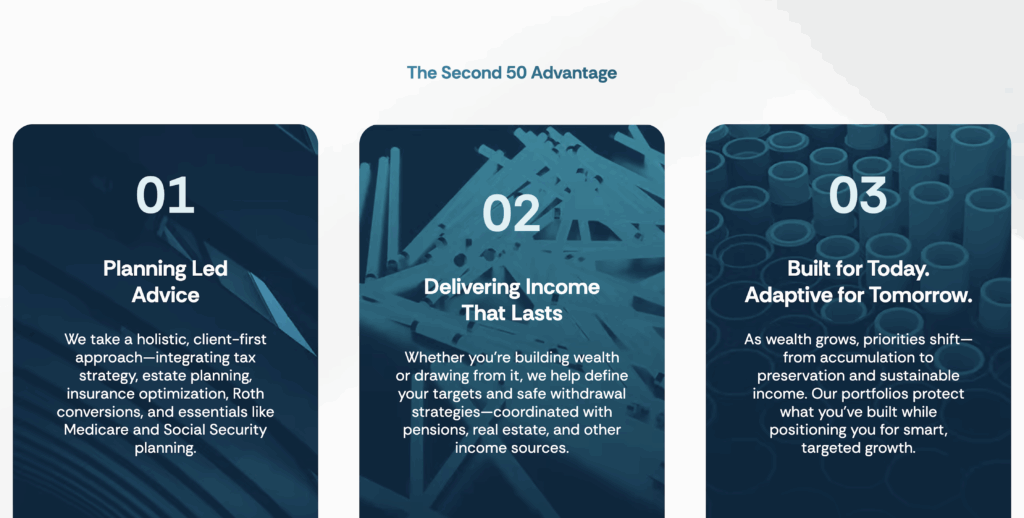 The Second 50 Advantage

01

Planning Led Advice

We take a holistic, client-first approach—integrating tax strategy, estate planning, insurance optimization, Roth conversions, and essentials like Medicare and Social Security planning.

02

Delivering Income That Lasts

Whether you're building wealth or drawing from it, we help define your targets and safe withdrawal strategies—coordinated with pensions, real estate, and other income sources.

03

Built for Today. Adaptive for Tomorrow.

As wealth grows, priorities shift—from accumulation to preservation and sustainable income. Our portfolios protect what you've built while positioning you for smart, targeted growth.